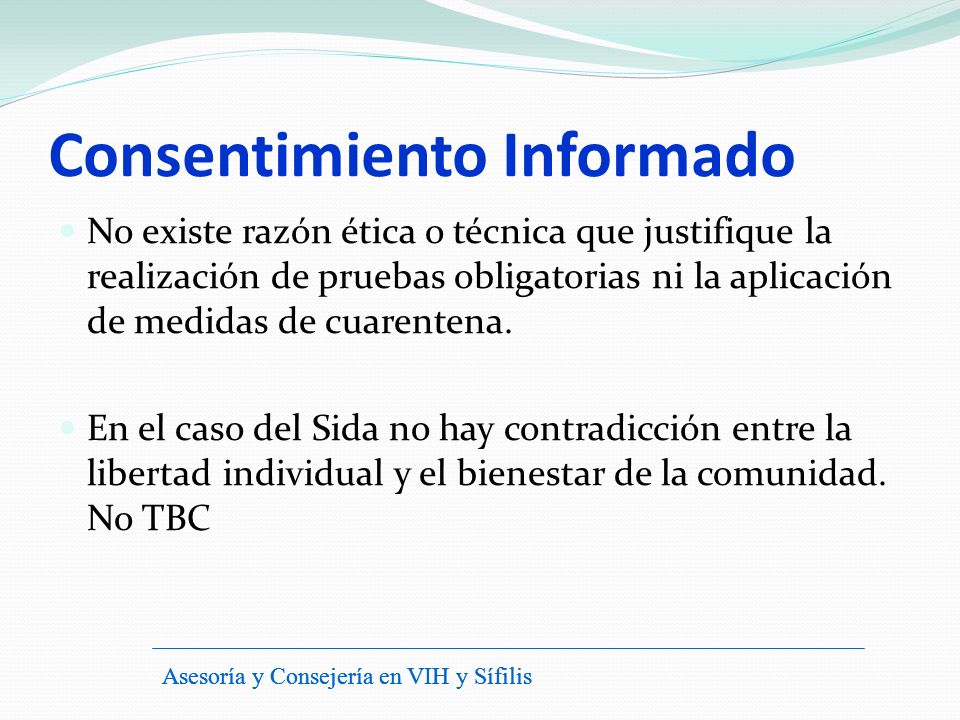 Consentimiento Informado

No existe razón ética o técnica que justifique la realización de pruebas obligatorias ni la aplicación de medidas de cuarentena.

En el caso del Sida no hay contradicción entre la libertad individual y el bienestar de la comunidad. No TBC

Asesoría y Consejería en VIH y Sífilis